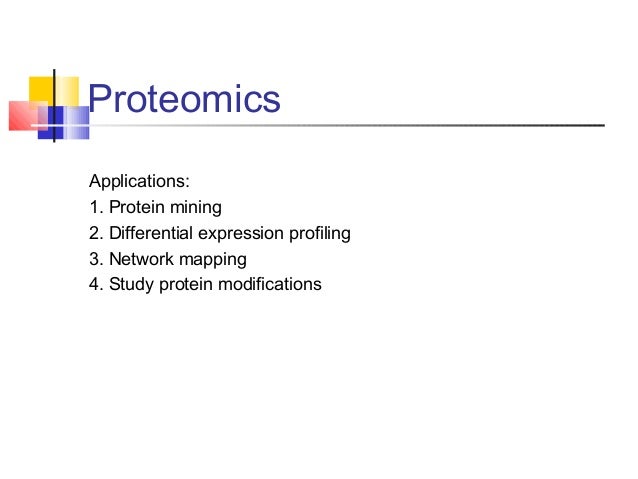 Proteomics

Applications:
1. Protein mining
2. Differential expression profiling
3. Network mapping
4. Study protein modifications